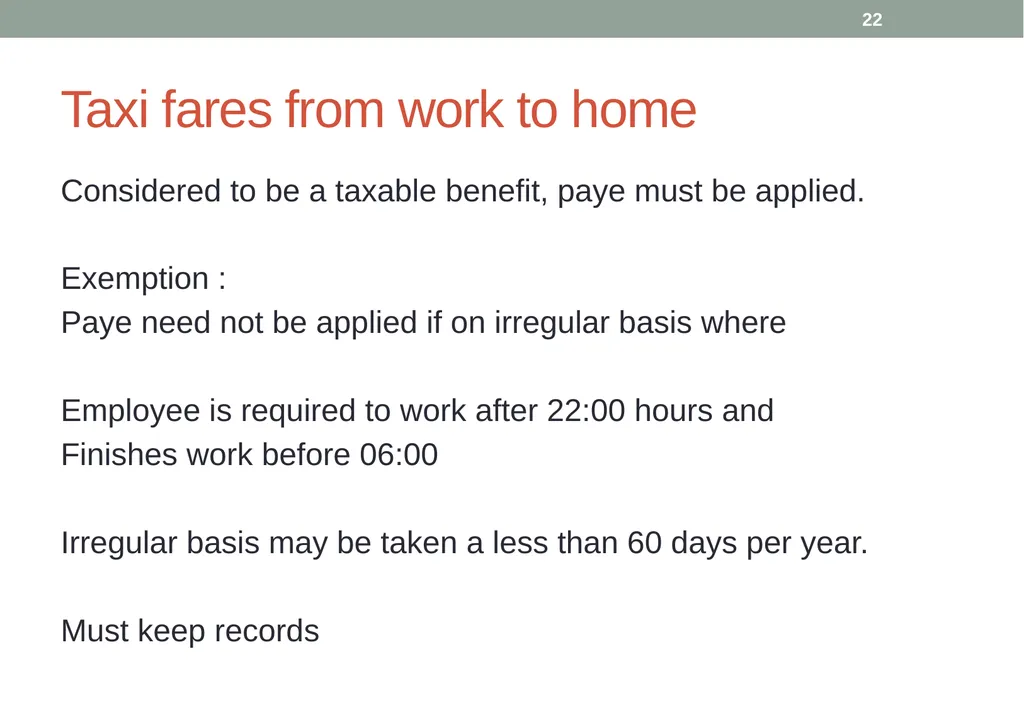 22

Taxi fares from work to home

Considered to be a taxable benefit, paye must be applied.

Exemption :
Paye need not be applied if on irregular basis where

Employee is required to work after 22:00 hours and
Finishes work before 06:00

Irregular basis may be taken a less than 60 days per year.

Must keep records